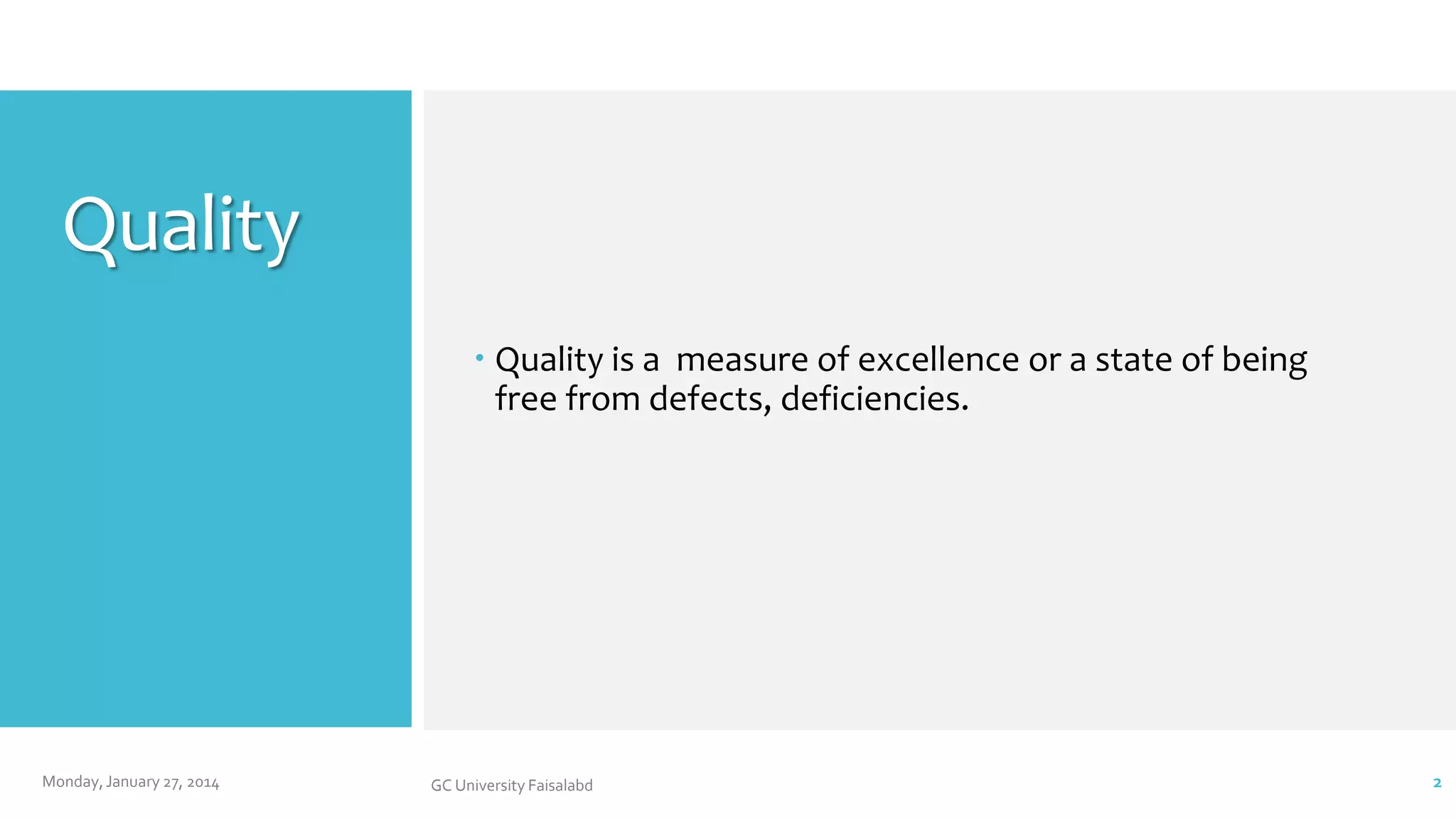 Quality

• Quality is a  measure of excellence or a state of being free from defects, deficiencies.

Monday, January 27, 2014

GC University Faisalabd

2